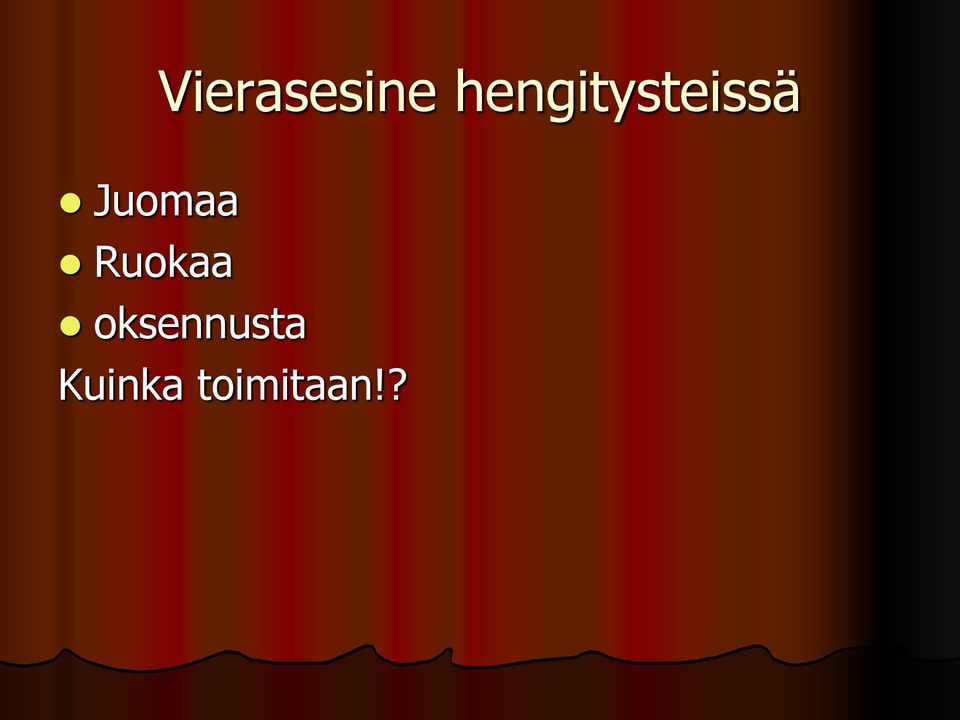 Vierasesine hengitysteissä

- Juomaa
- Ruokaa
- oksennusta

Kuinka toimitaan!?